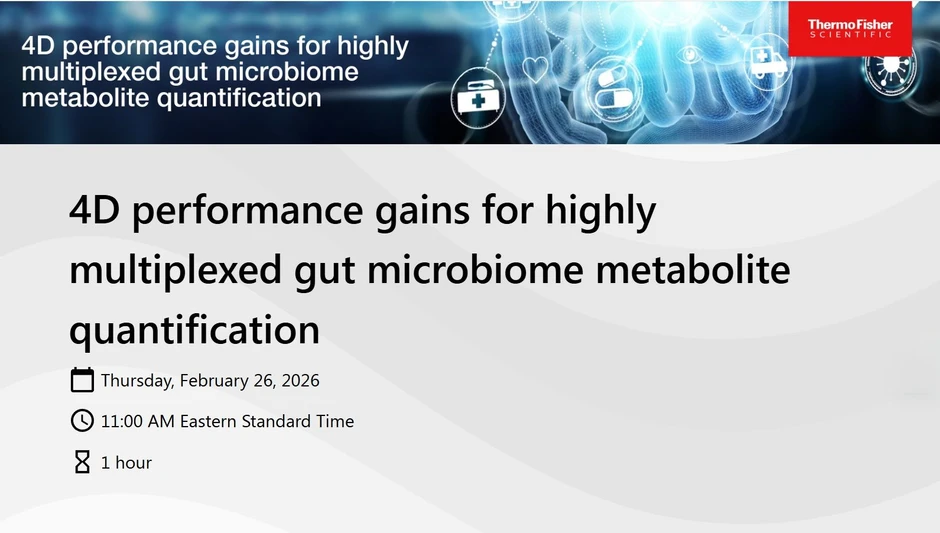 4D performance gains for highly multiplexed gut microbiome metabolite quantification

ThermoFisher SCIENTIFIC

4D performance gains for highly multiplexed gut microbiome metabolite quantification

Thursday, February 26, 2026

11:00 AM Eastern Standard Time

1 hour